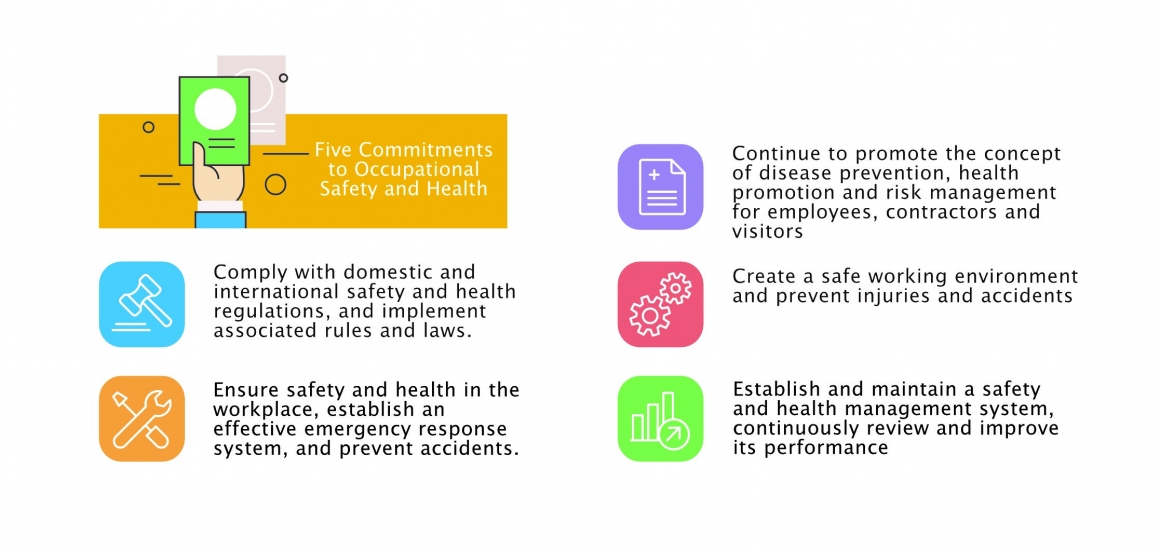 Five Commitments to Occupational Safety and Health

Comply with domestic and international safety and health regulations, and implement associated rules and laws.

Ensure safety and health in the workplace, establish an effective emergency response system, and prevent accidents.

Continue to promote the concept of disease prevention, health promotion and risk management for employees, contractors and visitors

Create a safe working environment and prevent injuries and accidents

Establish and maintain a safety and health management system, continuously review and improve its performance